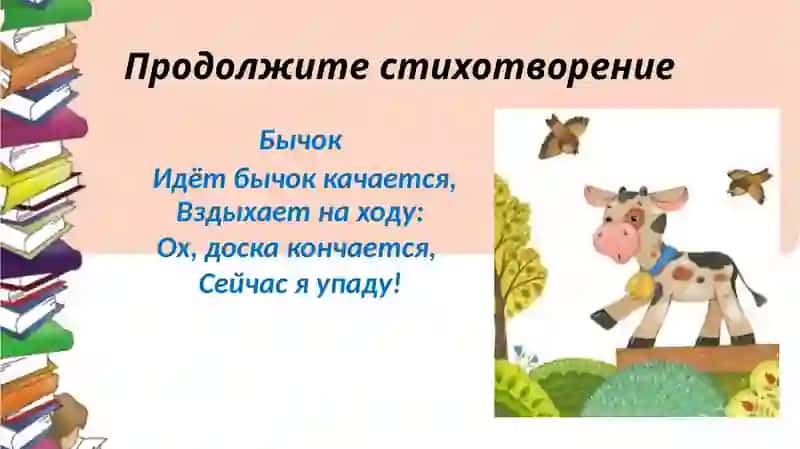 Продолжите стихотворение

Бычок
Идёт бычок качается,
Вздыхает на ходу:
Ох, доска кончается,
Сейчас я упаду!